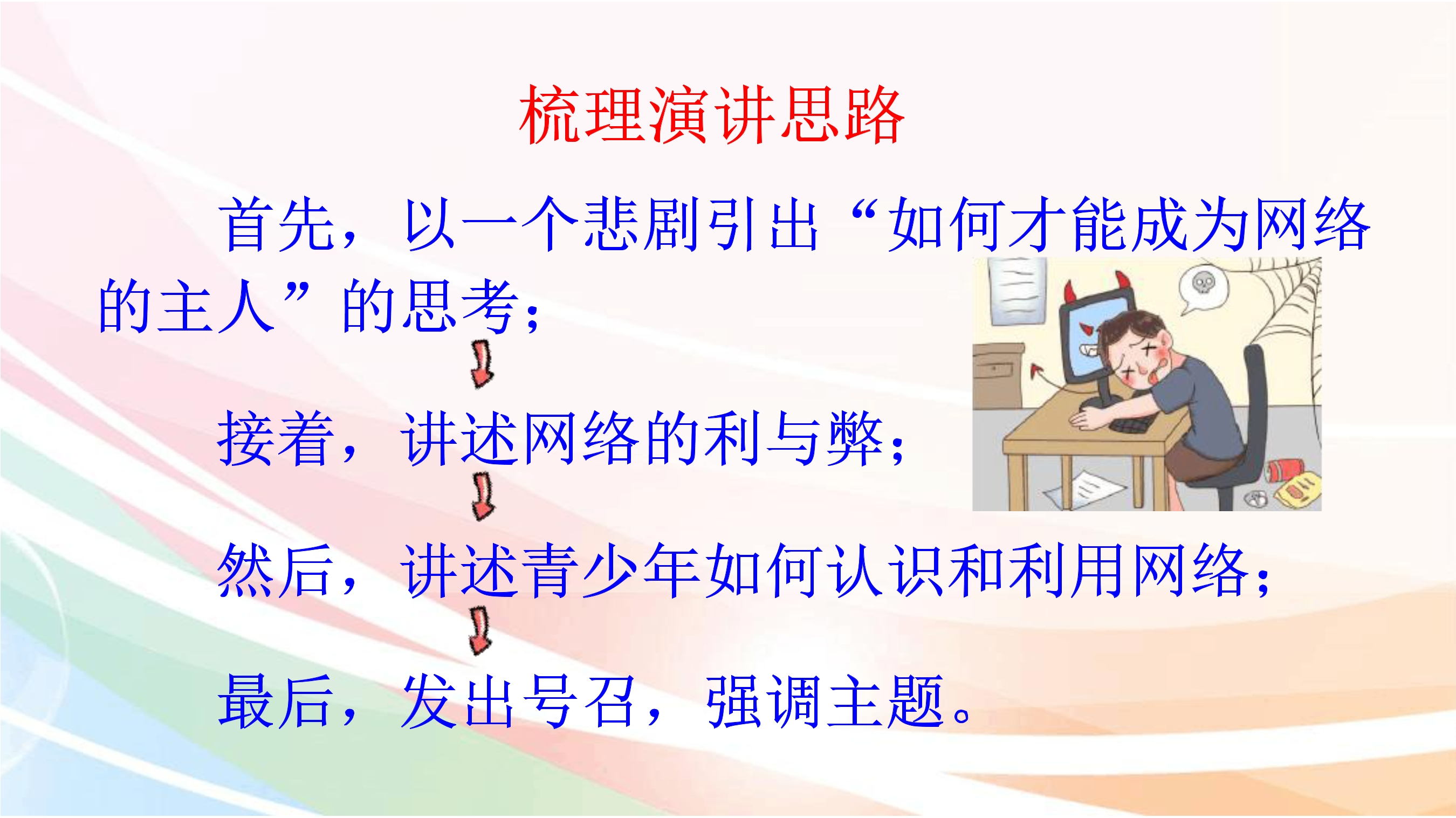 梳理演讲思路

首先，以一个悲剧引出“如何才能成为网络的主人”的思考；

接着，讲述网络的利与弊；

然后，讲述青少年如何认识和利用网络；

最后，发出号召，强调主题。